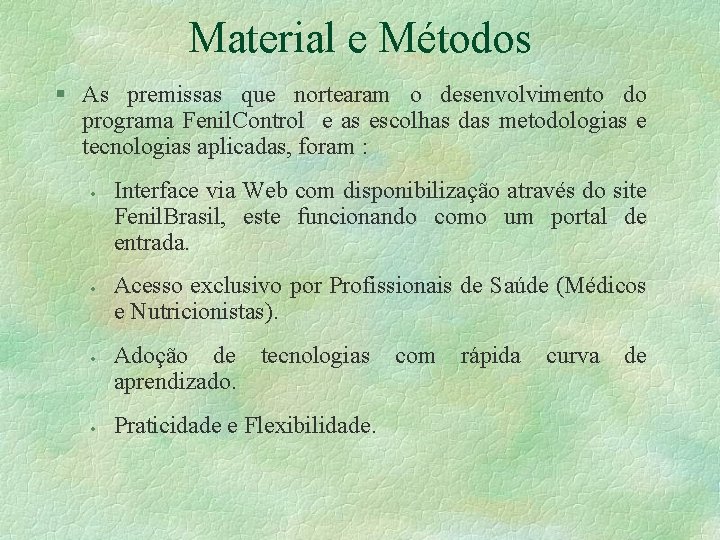 Material e Métodos

§ As premissas que nortearam o desenvolvimento do programa FenilControl e as escolhas das metodologias e tecnologias aplicadas, foram :

• Interface via Web com disponibilização através do site FenilBrasil, este funcionando como um portal de entrada.

• Acesso exclusivo por Profissionais de Saúde (Médicos e Nutricionistas).

• Adoção de tecnologias com rápida curva de aprendizado.

• Praticidade e Flexibilidade.